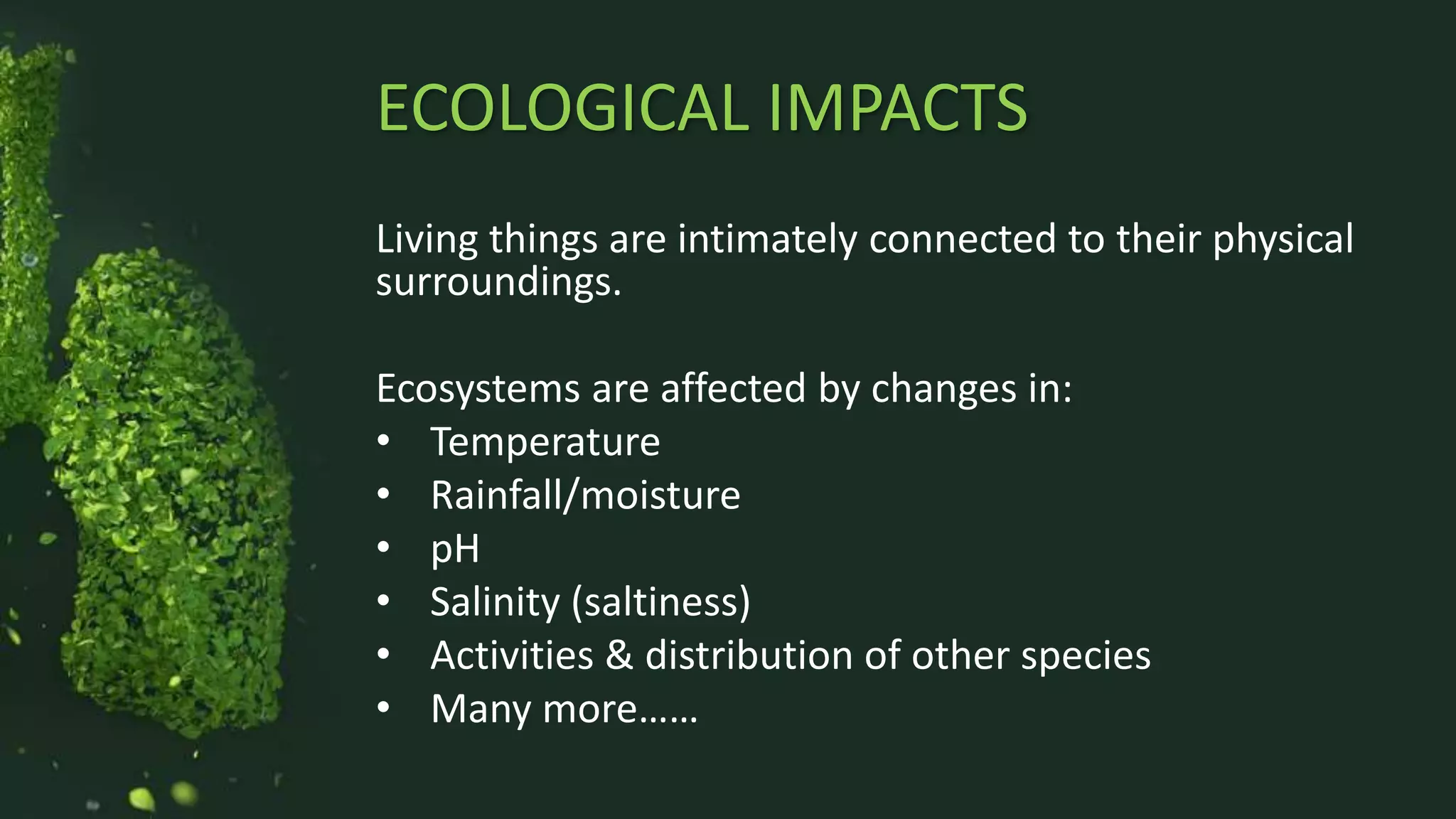 ECOLOGICAL IMPACTS

Living things are intimately connected to their physical surroundings.

Ecosystems are affected by changes in:
• Temperature
• Rainfall/moisture
• pH
• Salinity (saltiness)
• Activities & distribution of other species
• Many more……